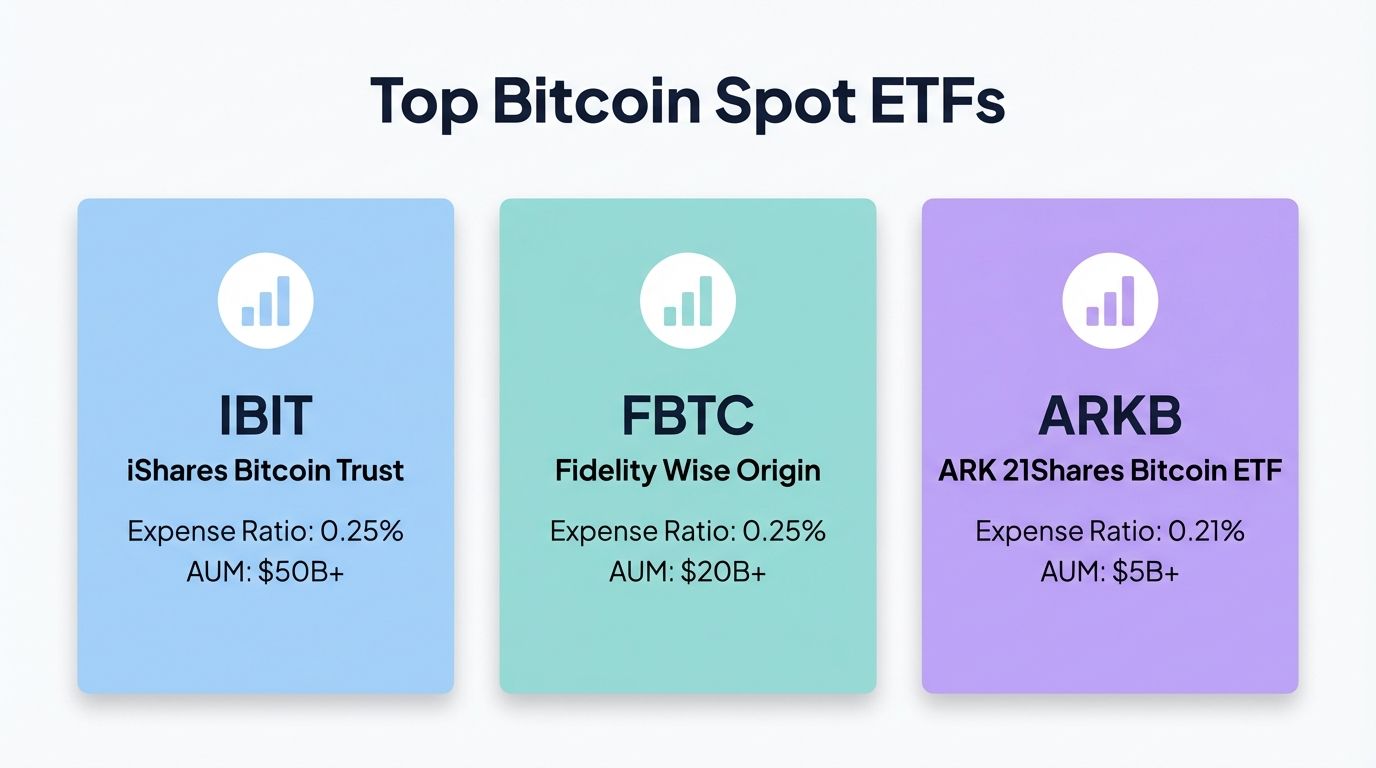 Top Bitcoin Spot ETFs

IBIT
iShares Bitcoin Trust
Expense Ratio: 0.25%
AUM: $50B+

FBTC
Fidelity Wise Origin
Expense Ratio: 0.25%
AUM: $20B+

ARKB
ARK 21Shares Bitcoin ETF
Expense Ratio: 0.21%
AUM: $5B+